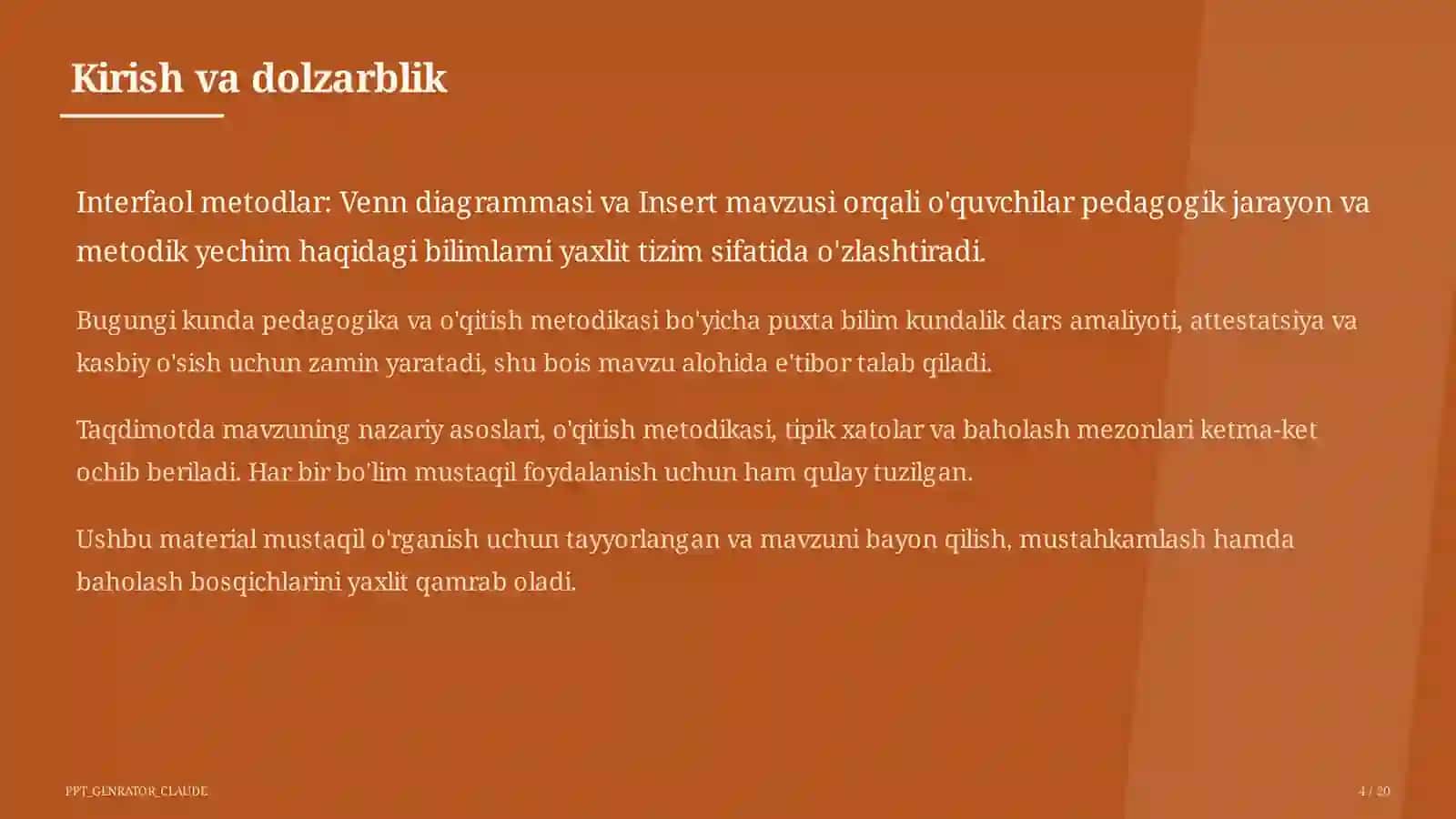 Kirish va dolzarblik

Interfaol metodlar: Venn diagrammasi va Insert mavzusi orqali o'quvchilar pedagogik jarayon va metodik yechim haqidagi bilimlarni yaxlit tizim sifatida o'zlashtiradi.

Bugungi kunda pedagogika va o'qitish metodikasi bo'yicha puxta bilim kundalik dars amaliyoti, attestatsiya va kasbiy o'sish uchun zamin yaratadi, shu bois mavzu alohida e'tibor talab qiladi.

Taqdimotda mavzuning nazariy asoslari, o'qitish metodikasi, tipik xatolar va baholash mezonlari ketma-ket ochib beriladi. Har bir bo'lim mustaqil foydalanish uchun ham qulay tuzilgan.

Ushbu material mustaqil o'rganish uchun tayyorlangan va mavzuni bayon qilish, mustahkamlash hamda baholash bosqichlarini yaxlit qamrab oladi.

PPT_GENRATOR_CLAUDE

4 / 20